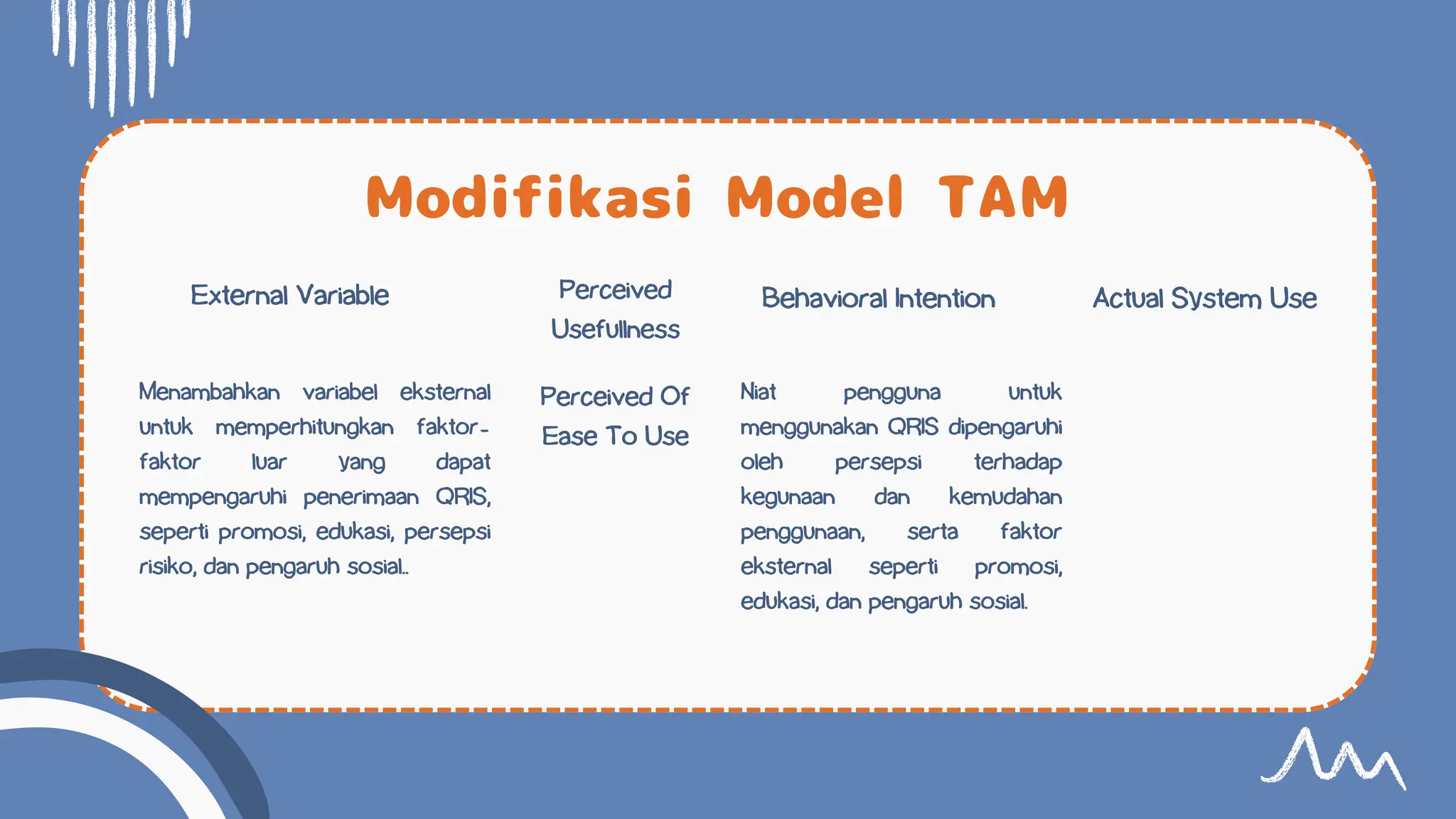 Modifikasi Model TAM

External Variable

Menambahkan variabel eksternal untuk memperhitungkan faktor-faktor luar yang dapat mempengaruhi penerimaan QRIS, seperti promosi, edukasi, persepsi risiko, dan pengaruh sosial..

Perceived Usefullness

Perceived Of Ease To Use

Behavioral Intention

Niat pengguna untuk menggunakan QRIS dipengaruhi oleh persepsi terhadap kegunaan dan kemudahan penggunaan, serta faktor eksternal seperti promosi, edukasi, dan pengaruh sosial.

Actual System Use